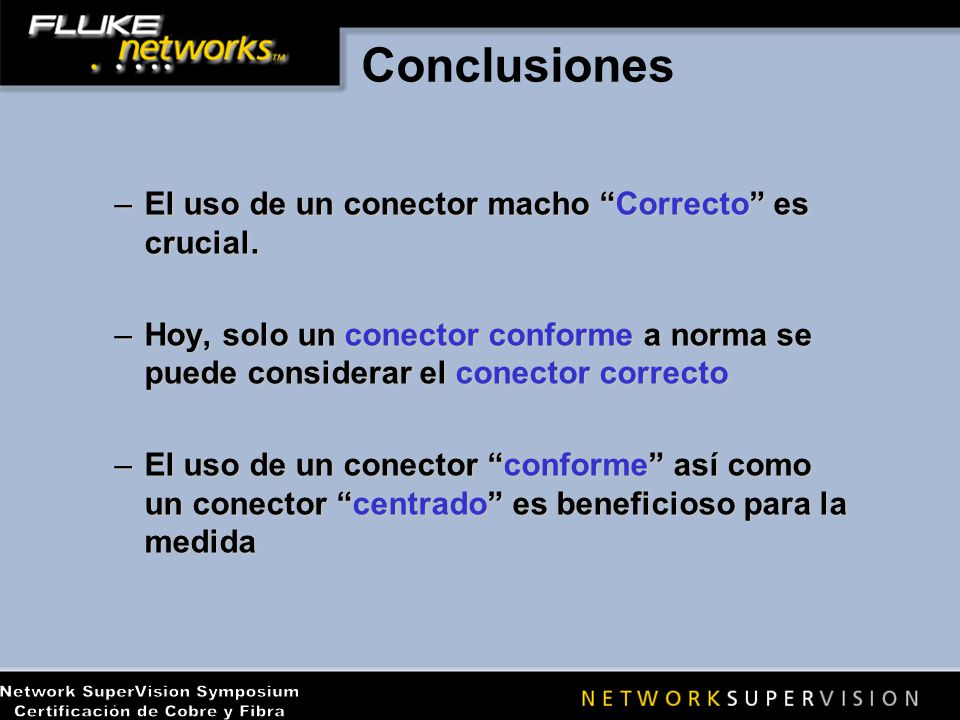 FLUKE networks™

Conclusiones

– El uso de un conector macho “Correcto” es crucial.

– Hoy, solo un conector conforme a norma se puede considerar el conector correcto

– El uso de un conector “conforme” así como un conector “centrado” es beneficioso para la medida

Network SuperVision Symposium
Certificación de Cobre y Fibra

NETWORKSUPERVISION